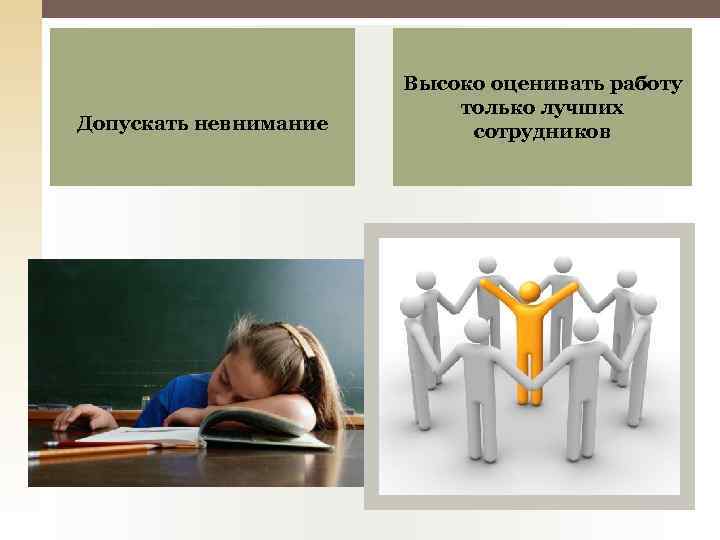 Допускать невнимание

Высоко оценивать работу только лучших сотрудников